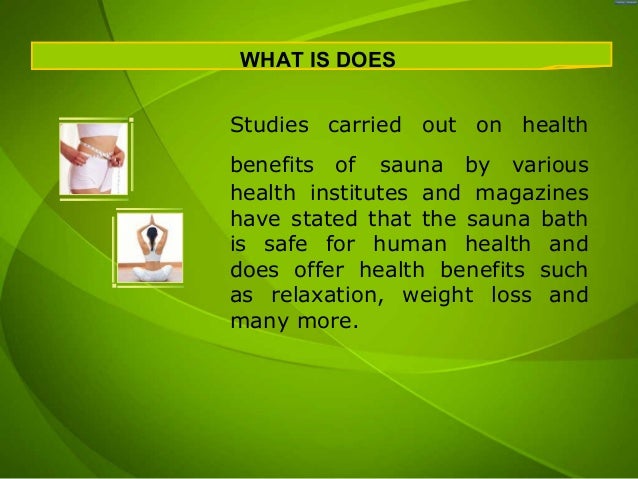 WHAT IS DOES

Studies carried out on health benefits of sauna by various health institutes and magazines have stated that the sauna bath is safe for human health and does offer health benefits such as relaxation, weight loss and many more.